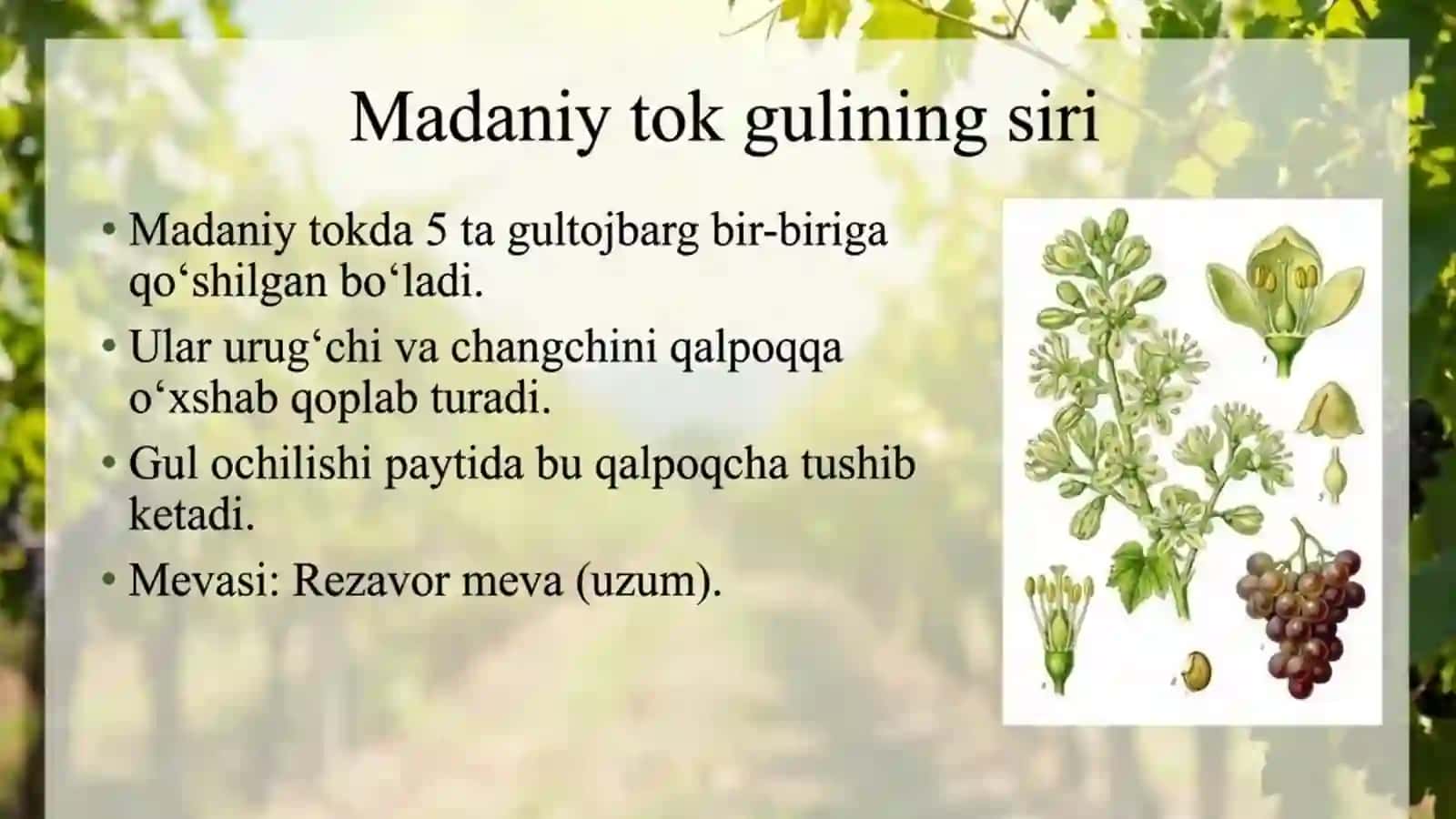 Madaniy tok gulining siri

• Madaniy tokda 5 ta gultojbarg bir-biriga qo‘shilgan bo‘ladi.
• Ular urug‘chi va changchini qalpoqqa o‘xshab qoplab turadi.
• Gul ochilishi paytida bu qalpoqcha tushib ketadi.
• Mevasi: Rezavor meva (uzum).